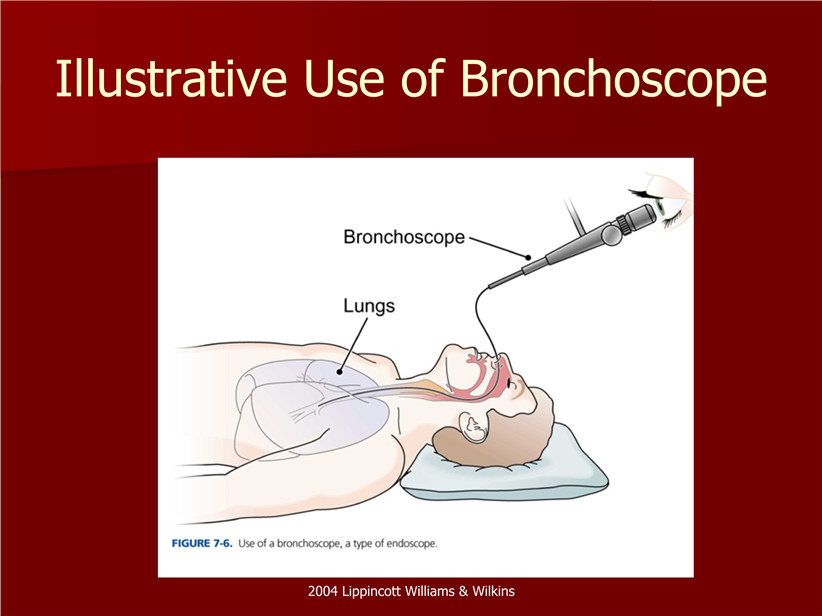 Illustrative Use of Bronchoscope

Bronchoscope

Lungs

FIGURE 7-6. Use of a bronchoscope, a type of endoscope.

2004 Lippincott Williams & Wilkins